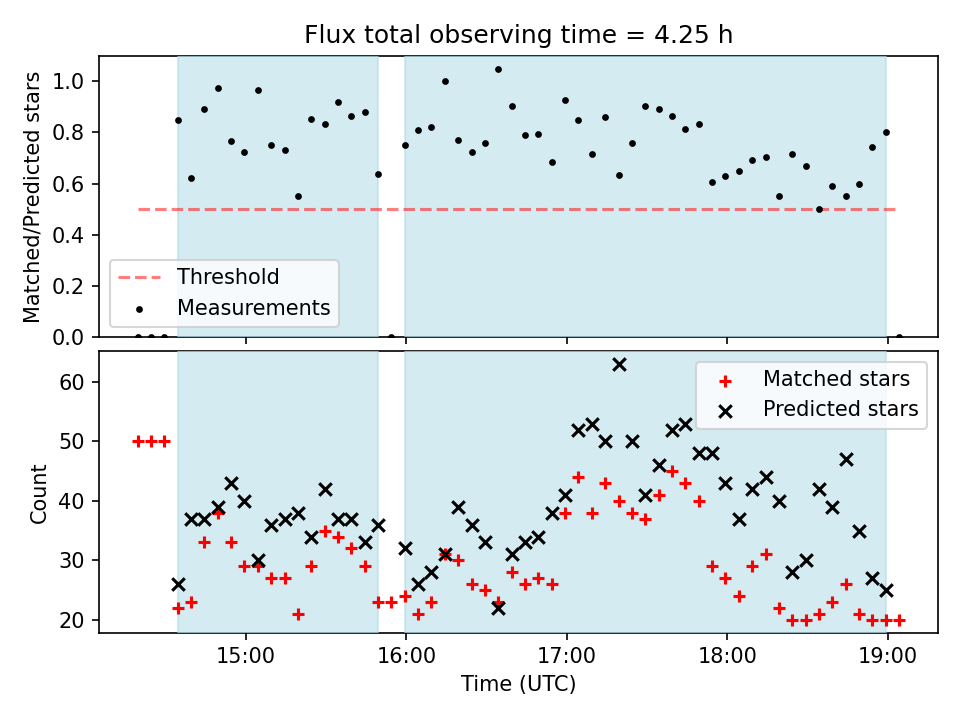 Flux total observing time = 4.25 h

Matched/Predicted stars

1.0
0.8
0.6
0.4
0.2
0.0

Threshold
Measurements

Count

60
50
40
30
20

Matched stars
Predicted stars

15:00
16:00
17:00
18:00
19:00

Time (UTC)